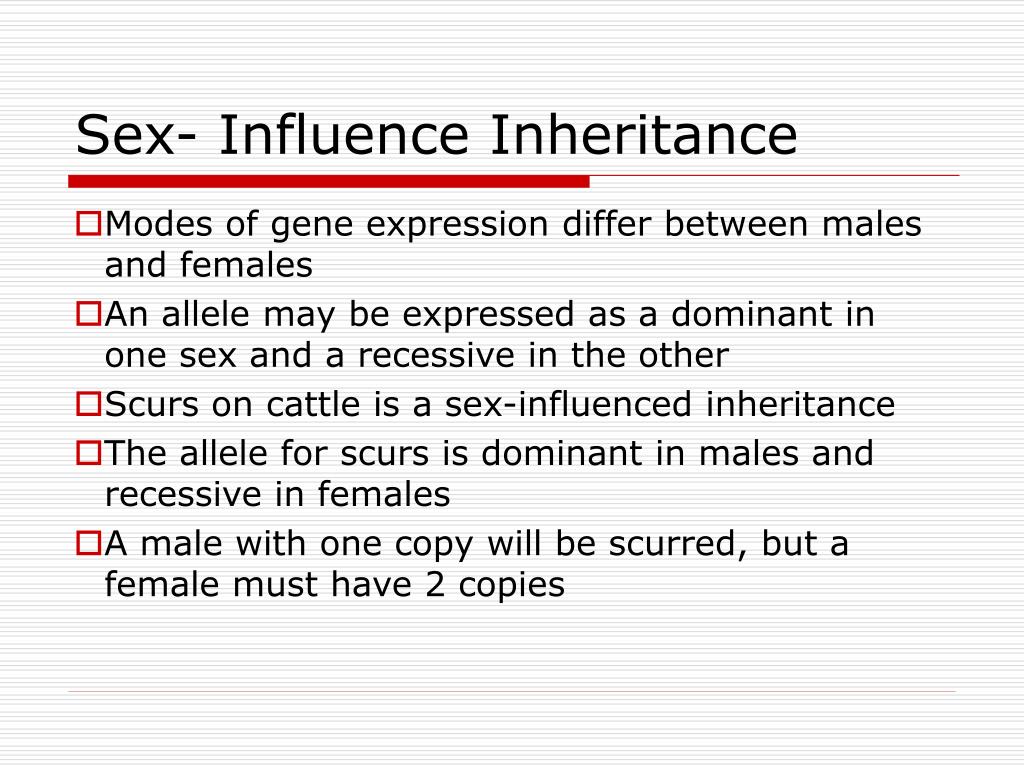 Sex- Influence Inheritance

Modes of gene expression differ between males and females

An allele may be expressed as a dominant in one sex and a recessive in the other

Scurs on cattle is a sex-influenced inheritance

The allele for scurs is dominant in males and recessive in females

A male with one copy will be scurred, but a female must have 2 copies